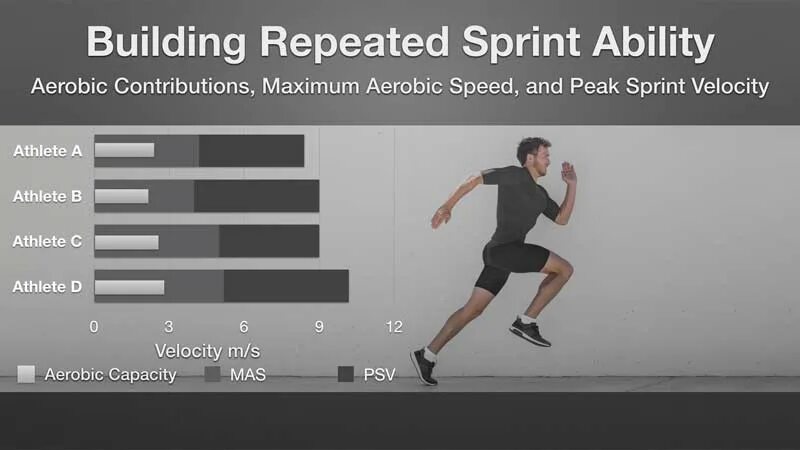 Building Repeated Sprint Ability

Aerobic Contributions, Maximum Aerobic Speed, and Peak Sprint Velocity

Athlete A
Athlete B
Athlete C
Athlete D

0 3 6 9 12

Velocity m/s

Aerobic Capacity MAS PSV